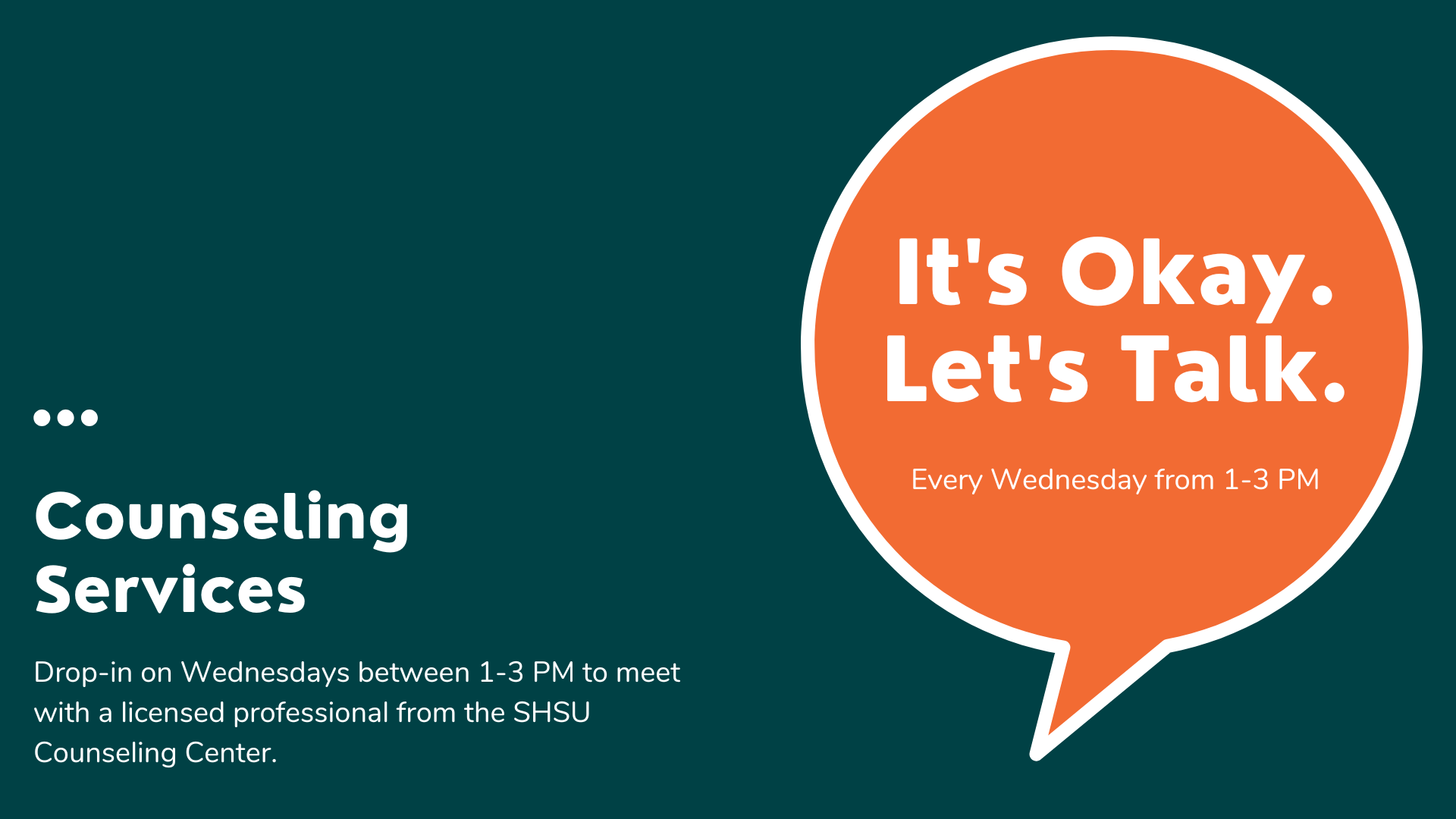 Counseling Services

Drop-in on Wednesdays between 1-3 PM to meet with a licensed professional from the SHSU Counseling Center.

It's Okay. Let's Talk.

Every Wednesday from 1-3 PM